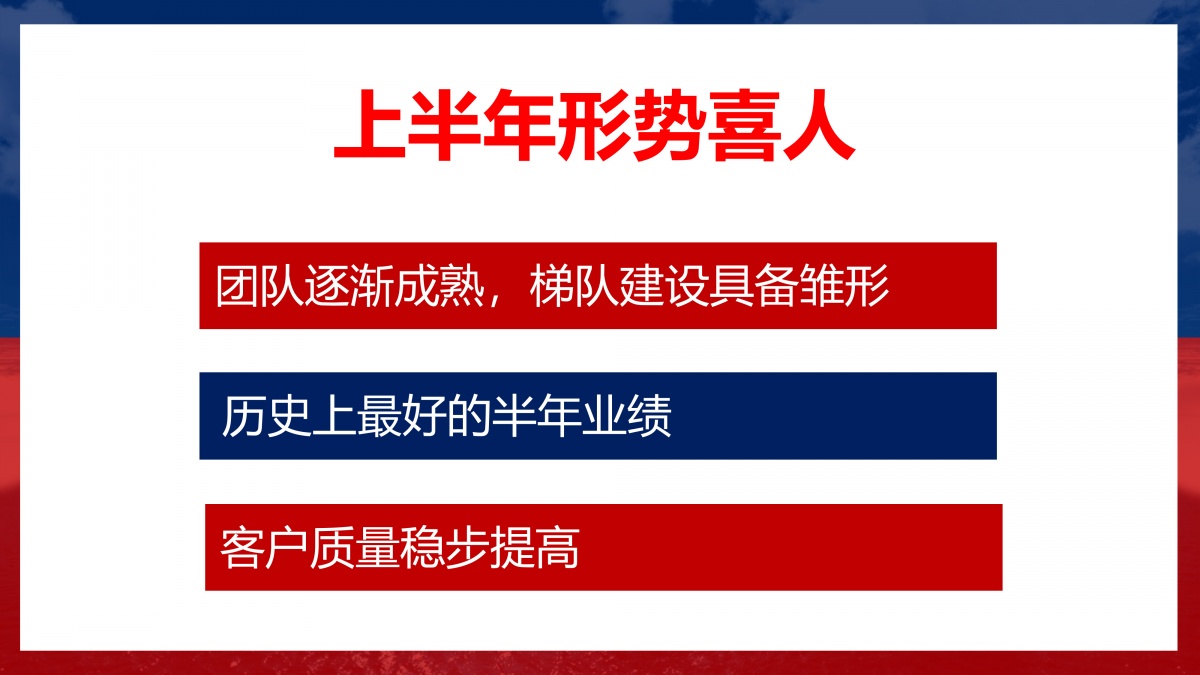 上半年形势喜人

团队逐渐成熟，梯队建设具备雏形

历史上最好的半年业绩

客户质量稳步提高